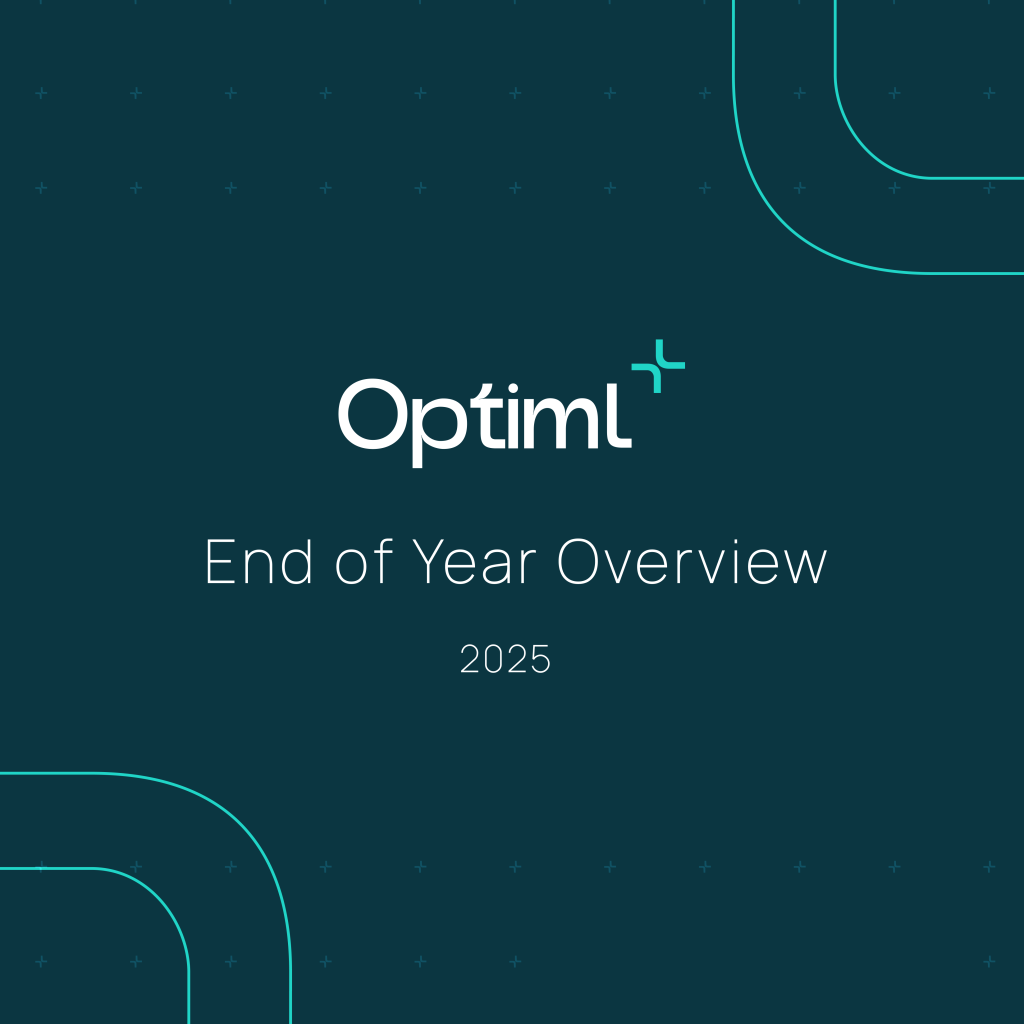 Optiml

End of Year Overview

2025